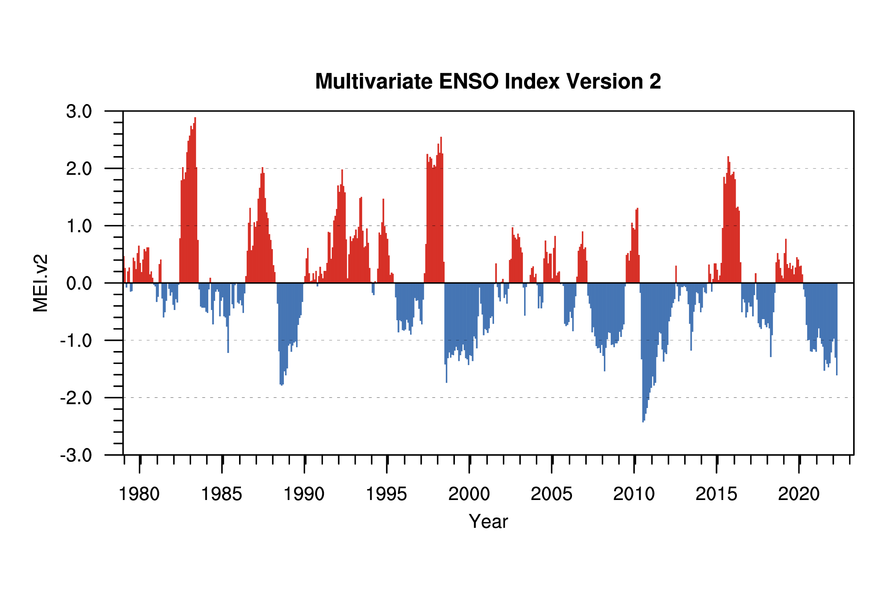 Multivariate ENSO Index Version 2

MEI.v2

3.0
2.0
1.0
0.0
-1.0
-2.0
-3.0

1980 1985 1990 1995 2000 2005 2010 2015 2020

Year